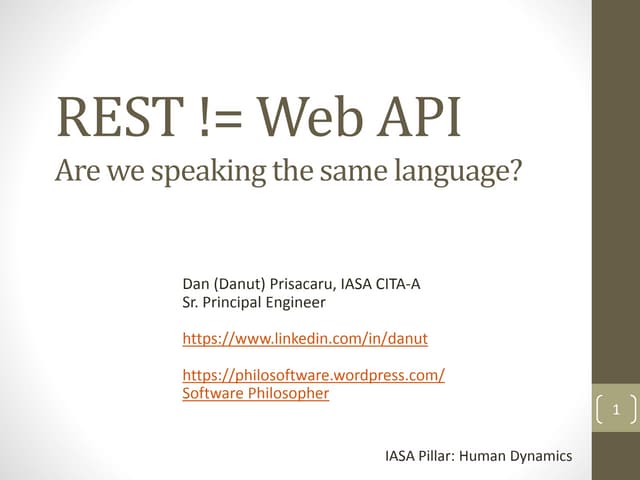 REST != Web API
Are we speaking the same language?

Dan (Danut) Prisacaru, IASA CITA-A
Sr. Principal Engineer

https://www.linkedin.com/in/danut

https://philosoftware.wordpress.com/
Software Philosopher

1

IASA Pillar: Human Dynamics